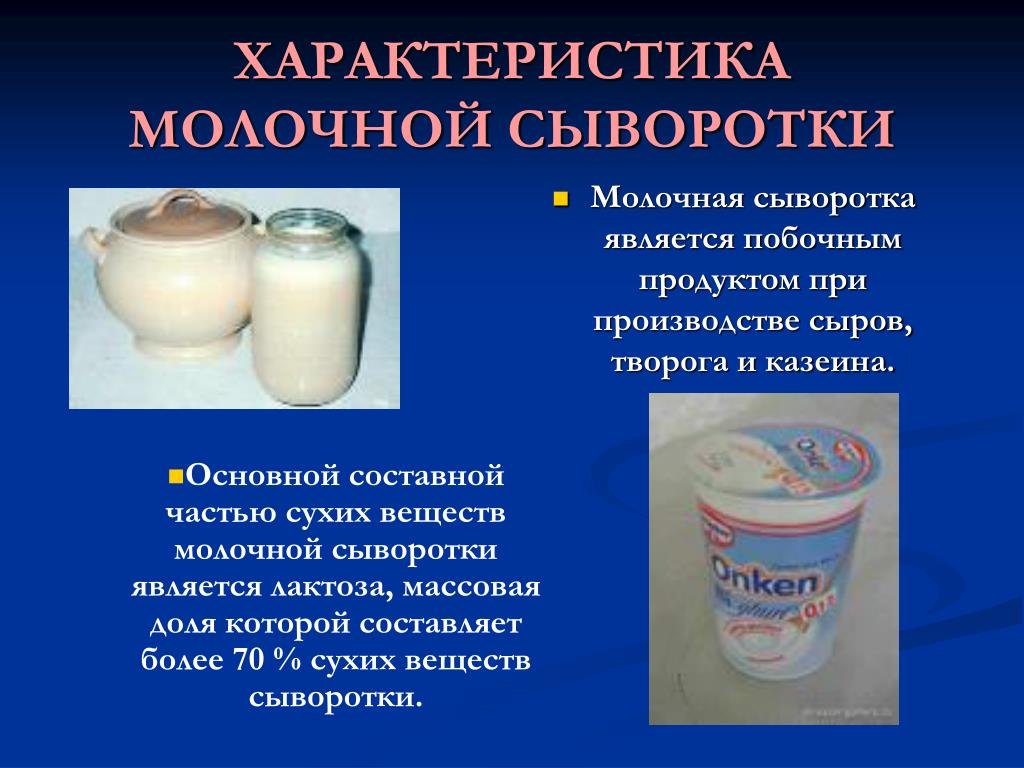 ХАРАКТЕРИСТИКА МОЛОЧНОЙ СЫВОРОТКИ

Молочная сыворотка является побочным продуктом при производстве сыров, творога и казеина.

Основной составной частью сухих веществ молочной сыворотки является лактоза, массовая доля которой составляет более 70 % сухих веществ сыворотки.

Onken